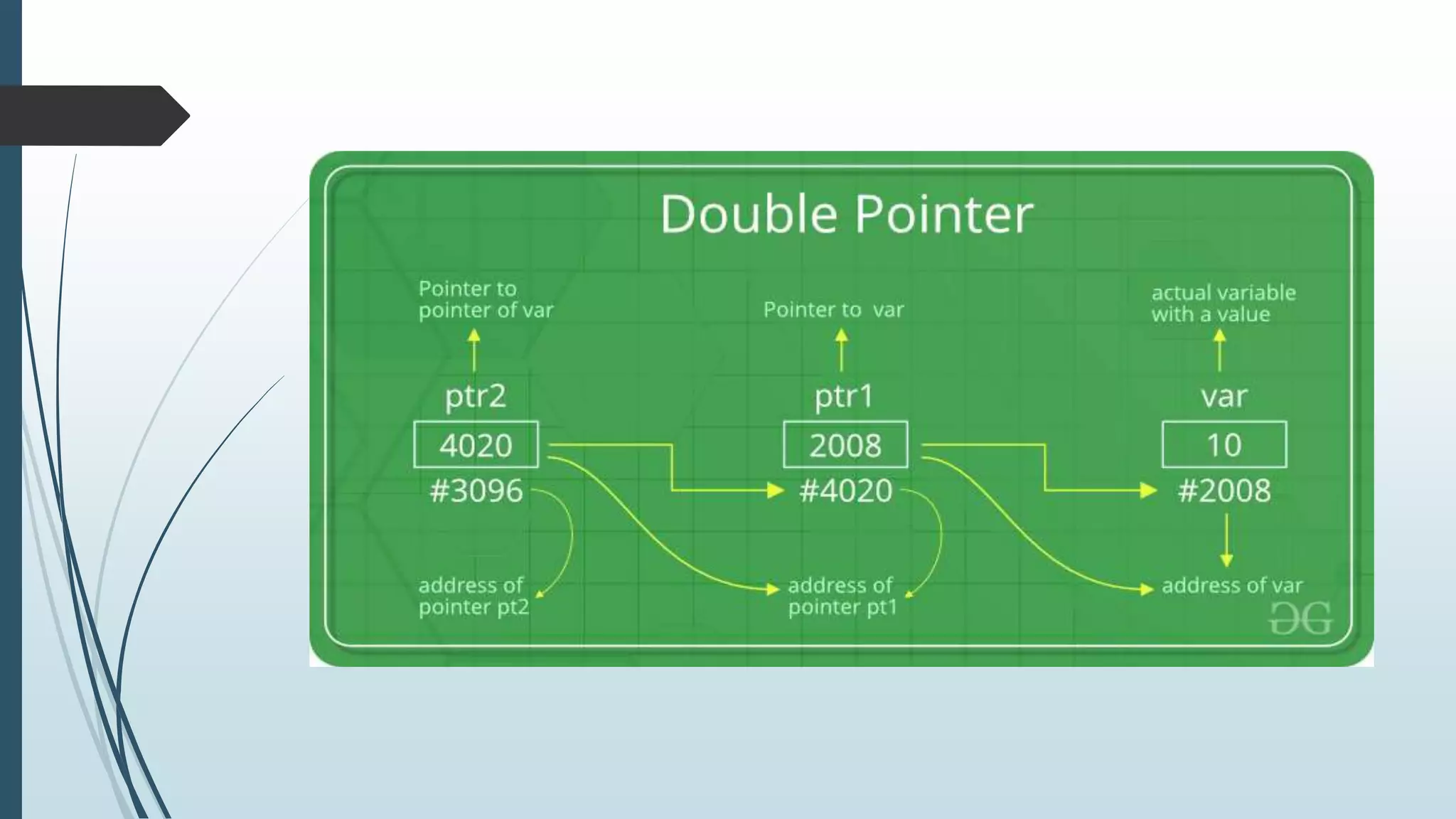 Double Pointer

Pointer to pointer of var

ptr2

4020

#3096

address of pointer pt2

Pointer to var

ptr1

2008

#4020

address of pointer pt1

actual variable with a value

var

10

#2008

address of var

GG